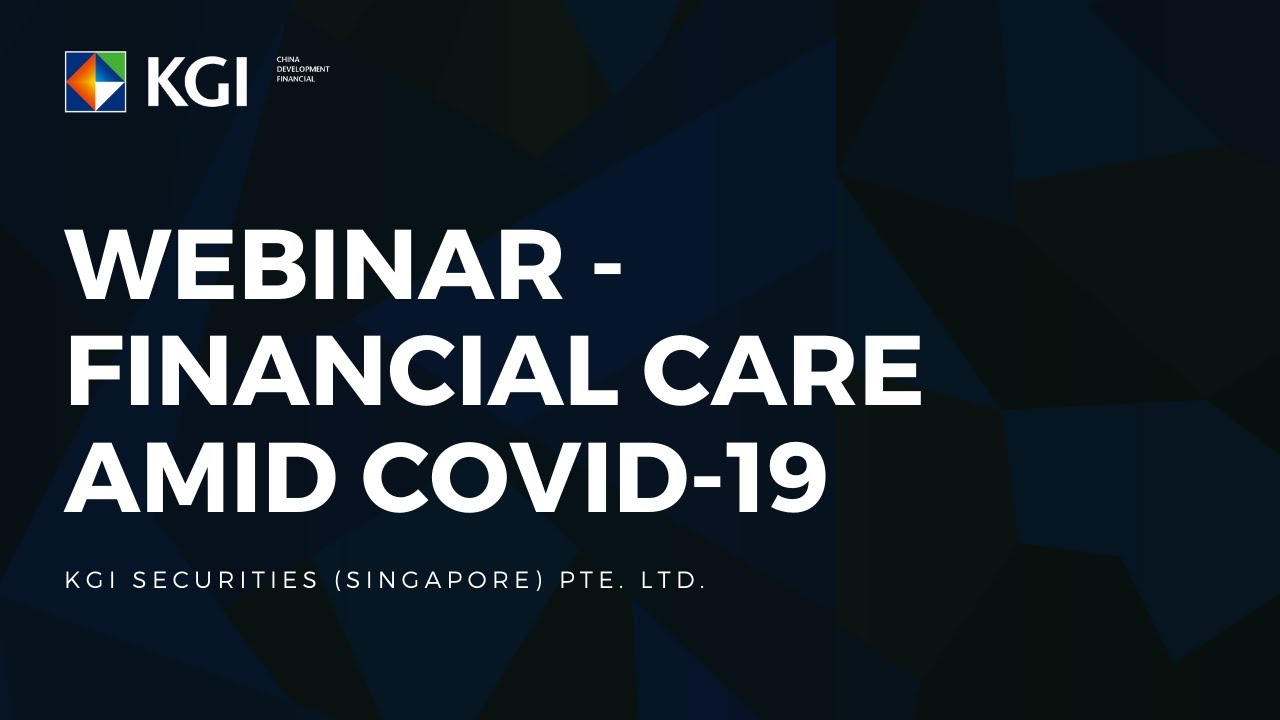 KGI
CHINA
DEVELOPMENT
FINANCIAL

WEBINAR - FINANCIAL CARE AMID COVID-19

KGI SECURITIES (SINGAPORE) PTE. LTD.